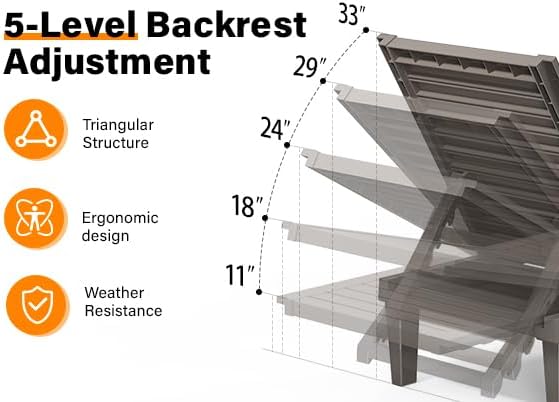 5-Level Backrest Adjustment

Triangular Structure

Ergonomic design

Weather Resistance

33″
29″
24″
18″
11″